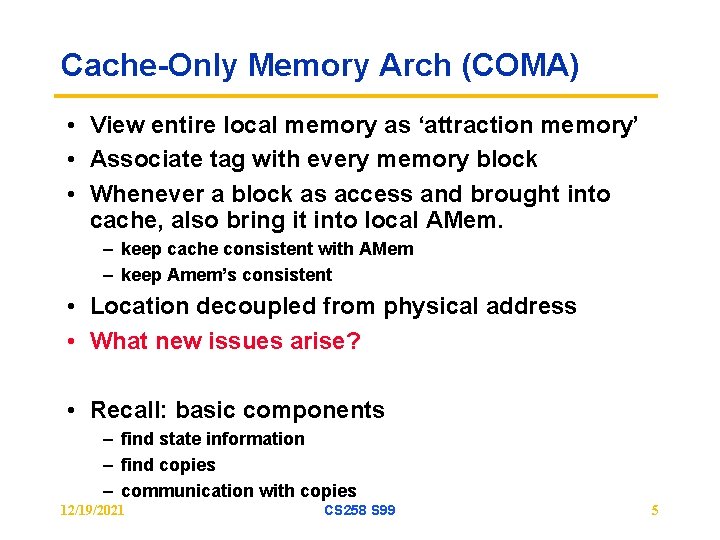 Cache-Only Memory Arch (COMA)

• View entire local memory as ‘attraction memory’
• Associate tag with every memory block
• Whenever a block as access and brought into cache, also bring it into local AMem.
– keep cache consistent with AMem
– keep Amem’s consistent
• Location decoupled from physical address
• What new issues arise?

• Recall: basic components
– find state information
– find copies
– communication with copies

12/19/2021 CS258 S99 5